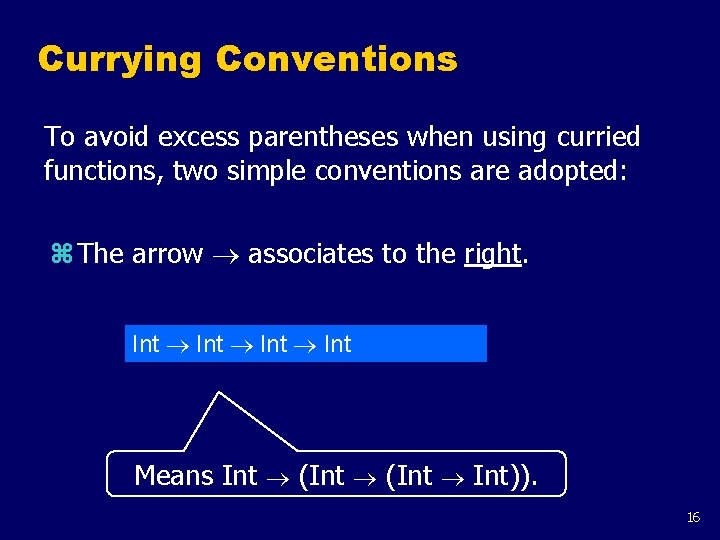 Currying Conventions

To avoid excess parentheses when using curried functions, two simple conventions are adopted:

⌘ The arrow $\rightarrow$ associates to the right.

Int $\rightarrow$ Int $\rightarrow$ Int $\rightarrow$ Int

Means Int $\rightarrow$ (Int $\rightarrow$ (Int $\rightarrow$ Int)).

16